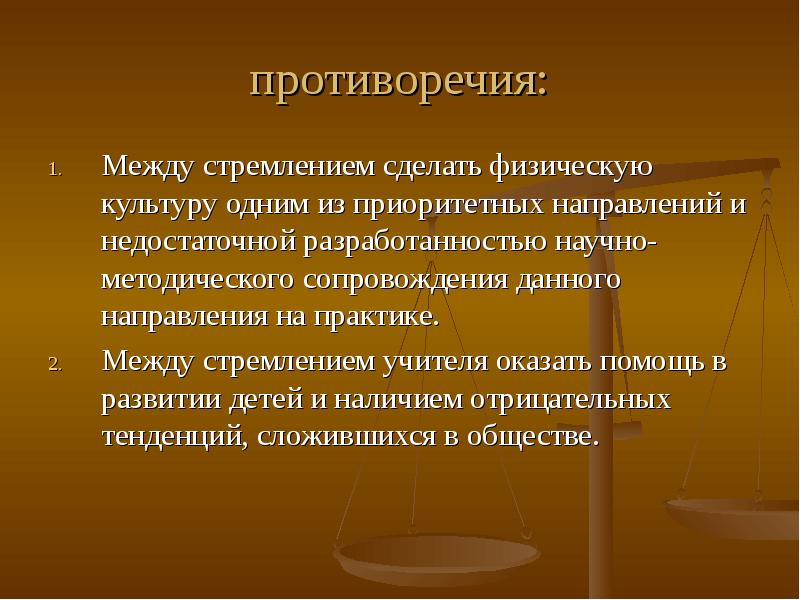 противоречия:

1. Между стремлением сделать физическую культуру одним из приоритетных направлений и недостаточной разработанностью научно-методического сопровождения данного направления на практике.

2. Между стремлением учителя оказать помощь в развитии детей и наличием отрицательных тенденций, сложившихся в обществе.